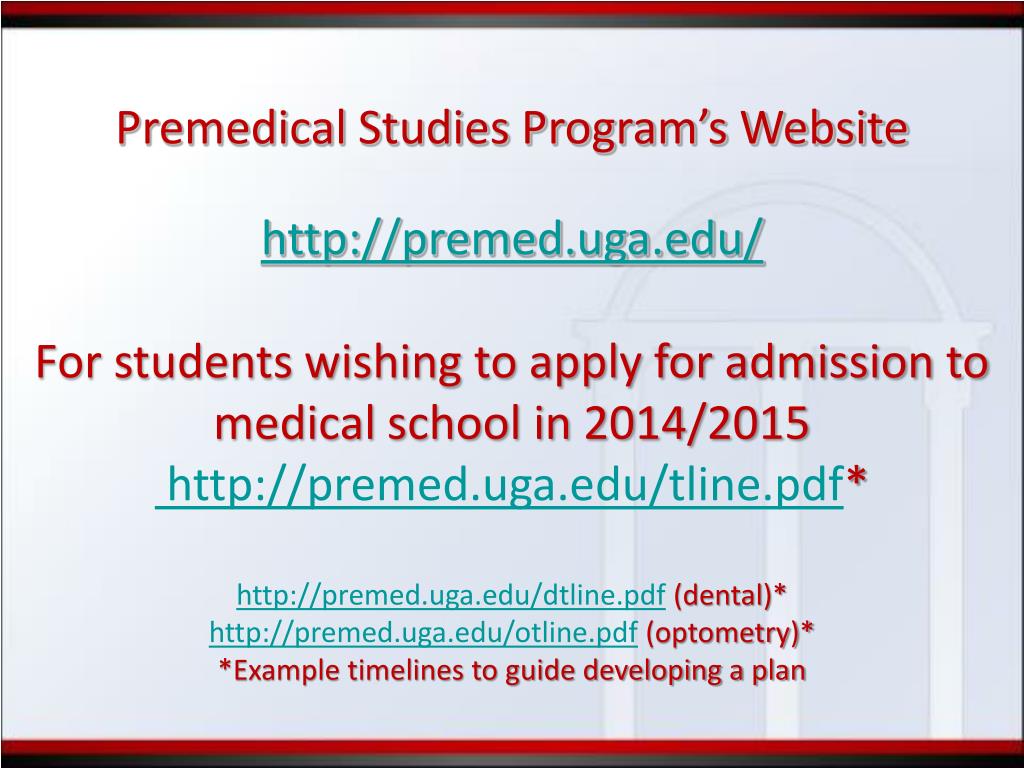 Premedical Studies Program's Website

http://premed.uga.edu/

For students wishing to apply for admission to medical school in 2014/2015
http://premed.uga.edu/tline.pdf*

http://premed.uga.edu/dtline.pdf (dental)*
http://premed.uga.edu/otline.pdf (optometry)*
*Example timelines to guide developing a plan